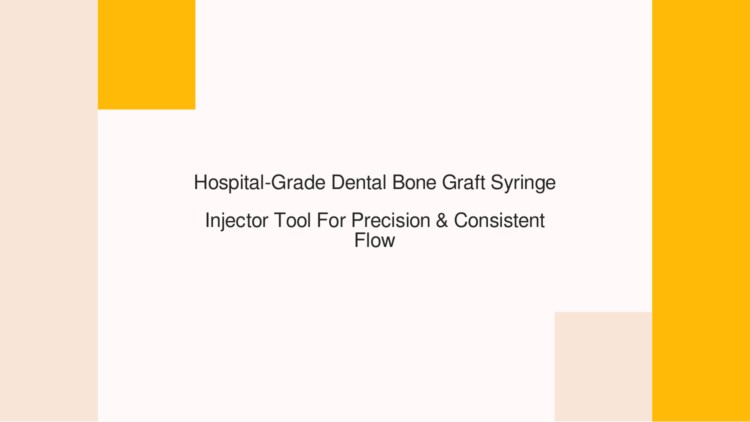 Hospital-Grade Dental Bone Graft Syringe

Injector Tool For Precision & Consistent Flow